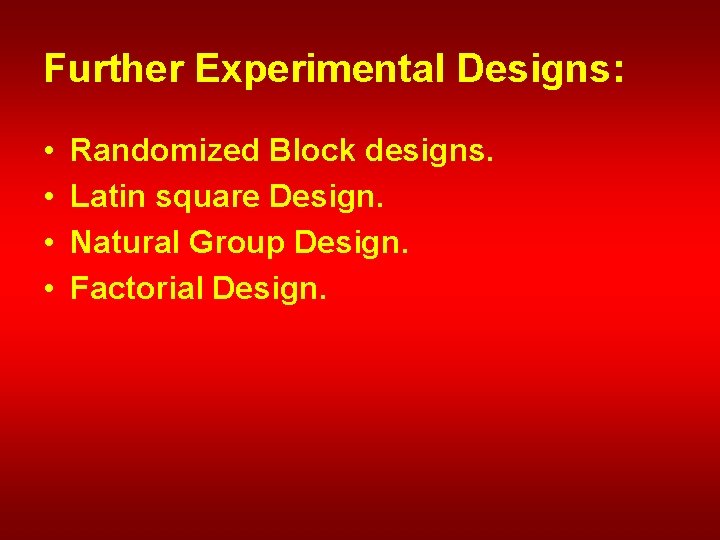 Further Experimental Designs:

• Randomized Block designs.
• Latin square Design.
• Natural Group Design.
• Factorial Design.